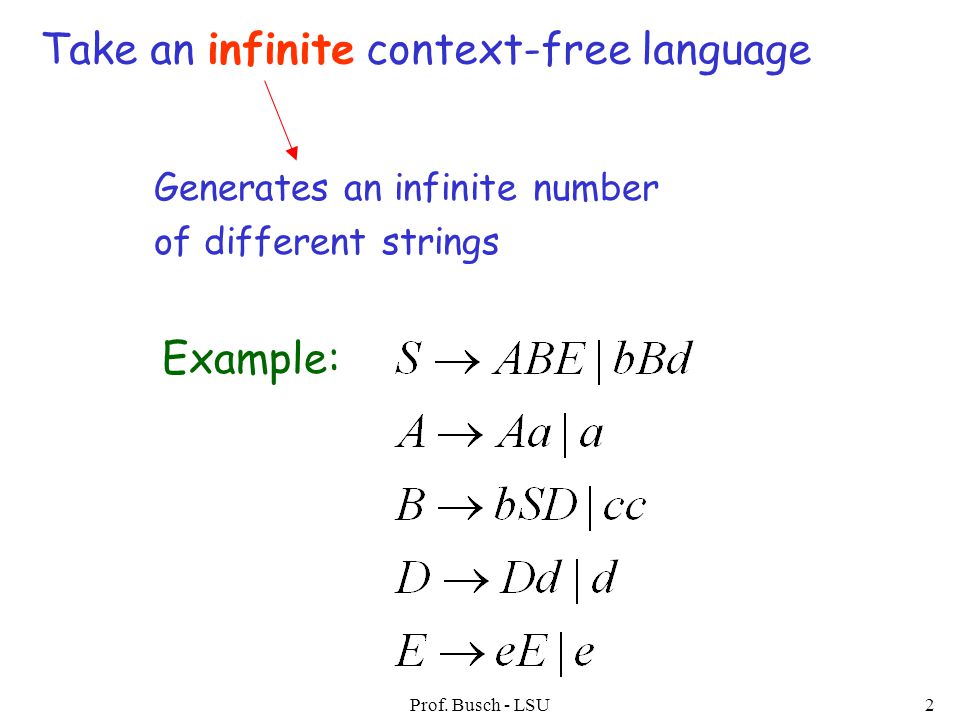 Take an infinite context-free language

Generates an infinite number of different strings

Example: $S \rightarrow ABE \mid bBd$

$A \rightarrow Aa \mid a$

$B \rightarrow bSD \mid cc$

$D \rightarrow Dd \mid d$

$E \rightarrow eE \mid e$

Prof. Busch - LSU

2